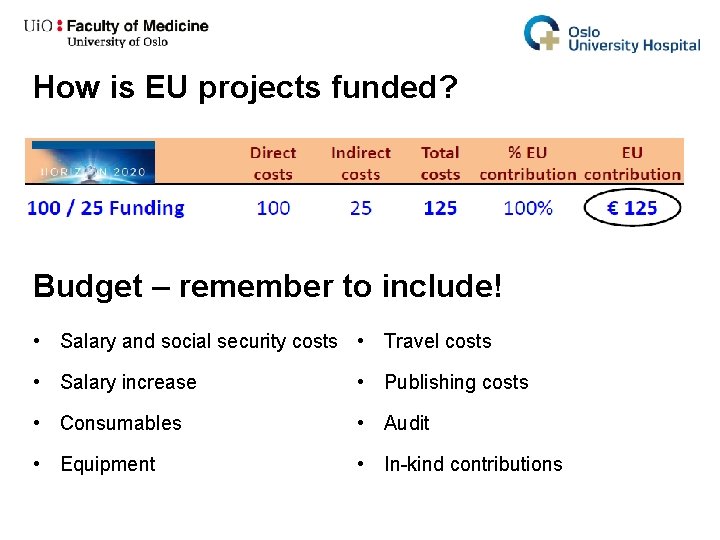 UiO : Faculty of Medicine
University of Oslo

Oslo
University Hospital

How is EU projects funded?

| HORIZON 2020 | Direct costs | Indirect costs | Total costs | % EU contribution | EU contribution |
|---|---|---|---|---|---|
| 100 / 25 Funding | 100 | 25 | 125 | 100% | € 125 |

Budget – remember to include!

• Salary and social security costs
• Salary increase
• Consumables
• Equipment

• Travel costs
• Publishing costs
• Audit
• In-kind contributions